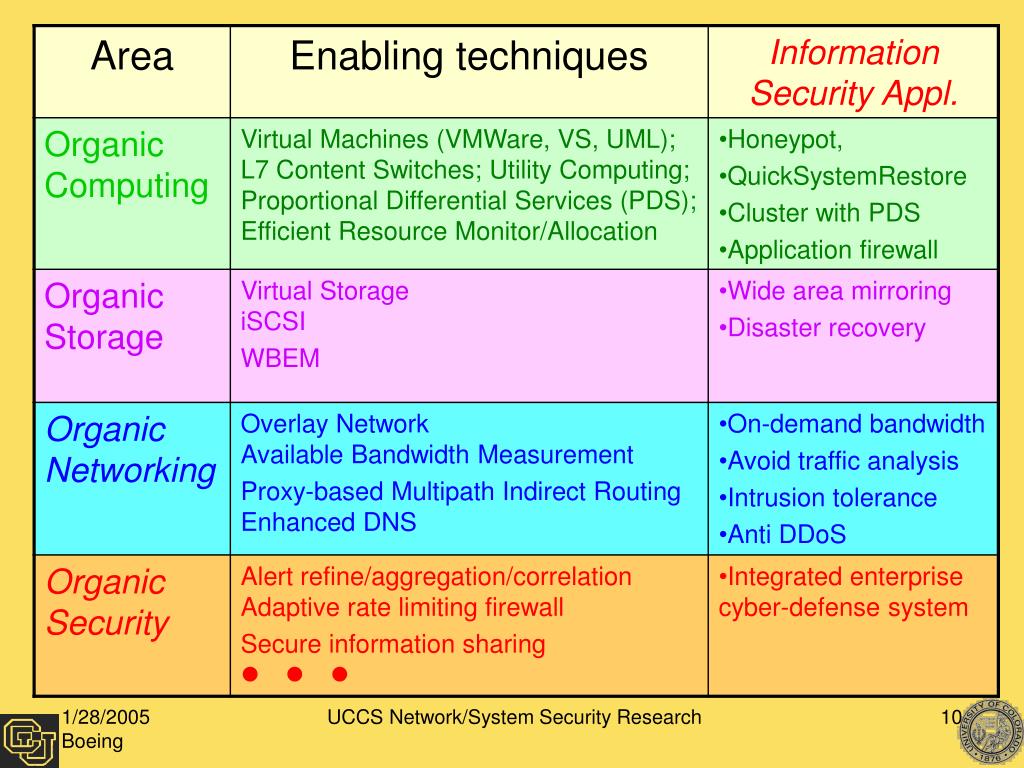 | Area | Enabling techniques | Information Security Appl. |
|---|---|---|
| Organic Computing | Virtual Machines (VMWare, VS, UML); L7 Content Switches; Utility Computing; Proportional Differential Services (PDS); Efficient Resource Monitor/Allocation | •Honeypot, •QuickSystemRestore •Cluster with PDS •Application firewall |
| Organic Storage | Virtual Storage iSCSI WBEM | •Wide area mirroring •Disaster recovery |
| Organic Networking | Overlay Network Available Bandwidth Measurement Proxy-based Multipath Indirect Routing Enhanced DNS | •On-demand bandwidth •Avoid traffic analysis •Intrusion tolerance •Anti DDoS |
| Organic Security | Alert refine/aggregation/correlation Adaptive rate limiting firewall Secure information sharing ● ● ● | •Integrated enterprise cyber-defense system |

1/28/2005
Boeing

UCCS Network/System Security Research

10

UNIVERSITY OF COLORADO 1876